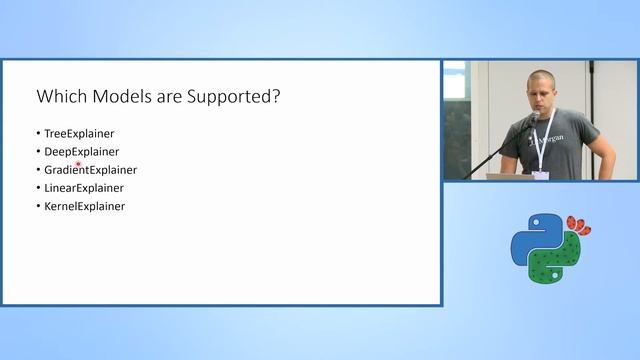 Which Models are Supported?

• TreeExplainer
• DeepExplainer
• GradientExplainer
• LinearExplainer
• KernelExplainer

J.P.Morgan